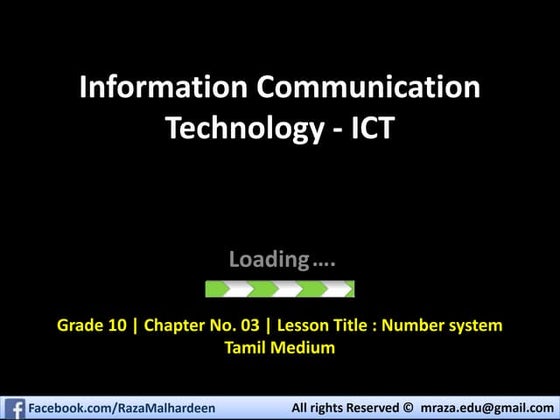 Information Communication Technology - ICT

Loading ….

Grade 10 | Chapter No. 03 | Lesson Title : Number system
Tamil Medium

Facebook.com/RazaMalhardeen

All rights Reserved © mraza.edu@gmail.com